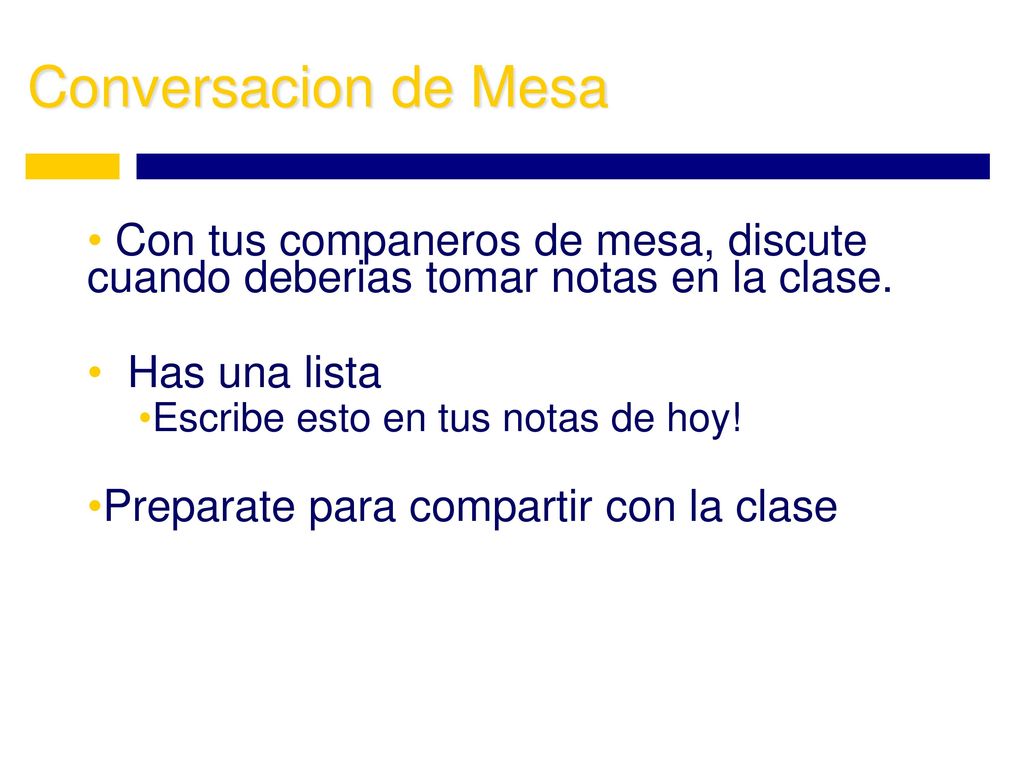 Conversacion de Mesa

• Con tus companeros de mesa, discute cuando deberias tomar notas en la clase.

• Has una lista

•Escribe esto en tus notas de hoy!

•Preparate para compartir con la clase